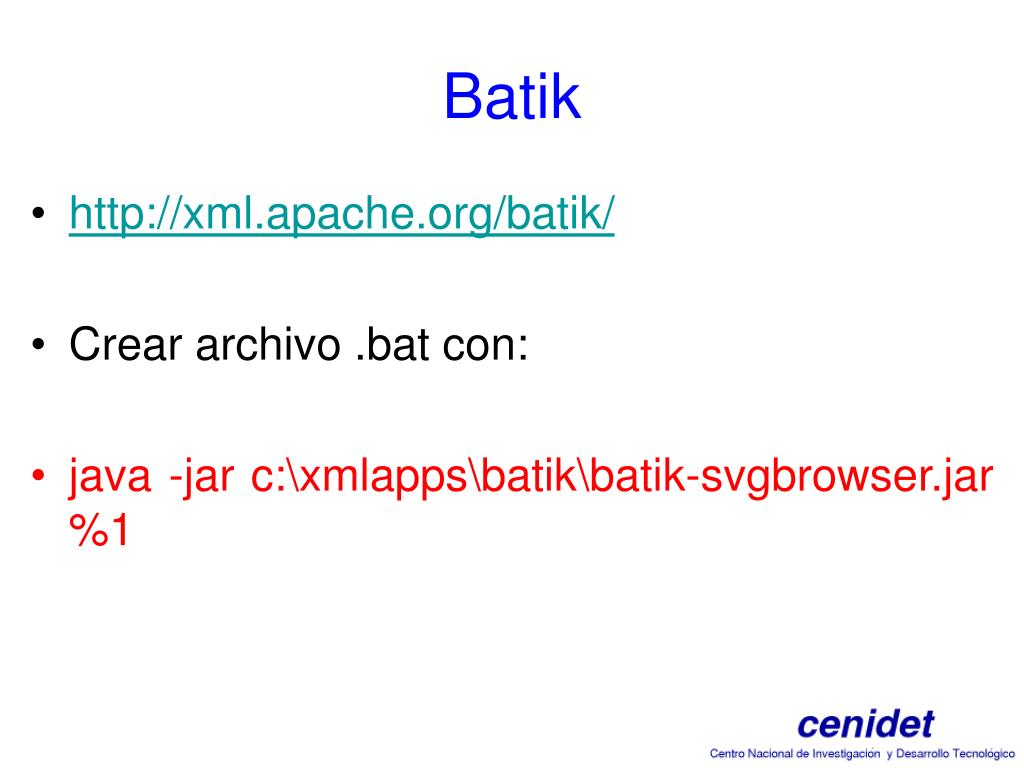 Batik

• http://xml.apache.org/batik/

• Crear archivo .bat con:

• java -jar c:\xmlapps\batik\batik-svgbrowser.jar %1

cenidet
Centro Nacional de Investigación y Desarrollo Tecnológico